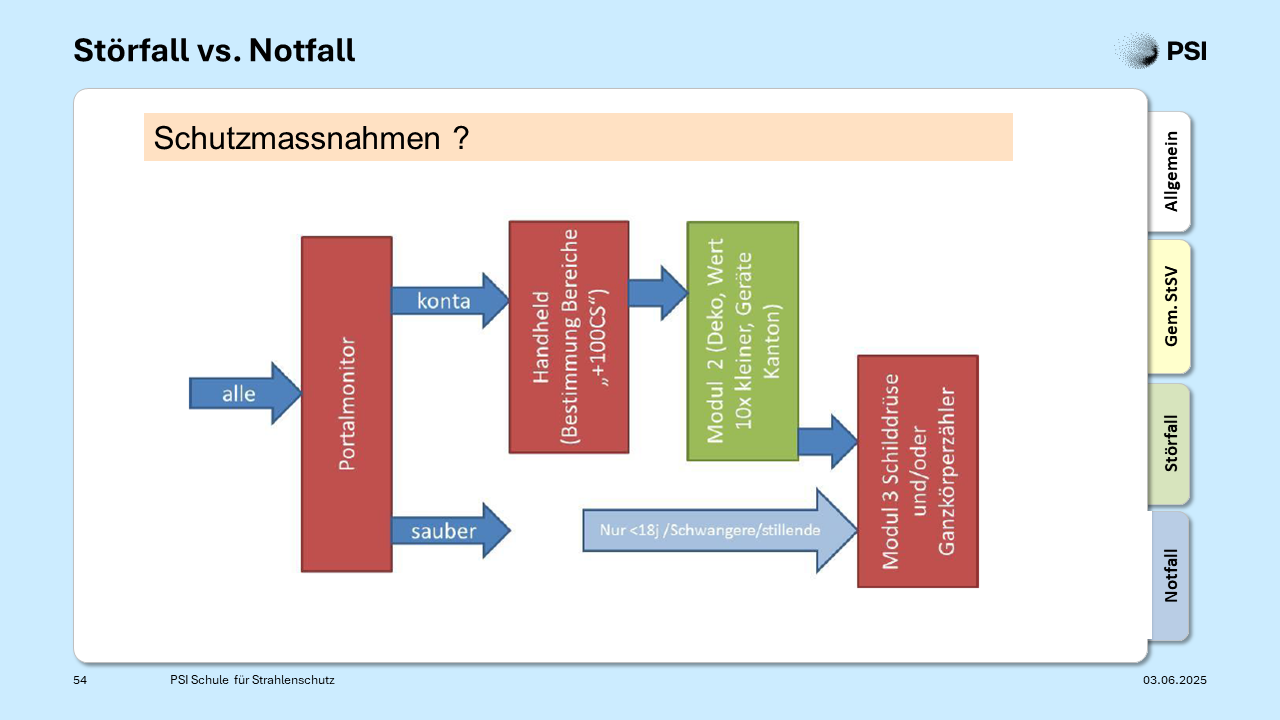 Störfall vs. Notfall

PSI

Schutzmassnahmen ?

alle

Portalmonitor

konta

sauber

Handheld (Bestimmung Bereiche „+100CS“)

Modul 2 (Deko, Wert 10x kleiner, Geräte Kanton)

Nur <18j /Schwangere/stillende

Modul 3 Schilddrüse und/oder Ganzkörperzähler

Allgemein

Gem. StSV

Störfall

Notfall

54

PSI Schule für Strahlenschutz

03.06.2025